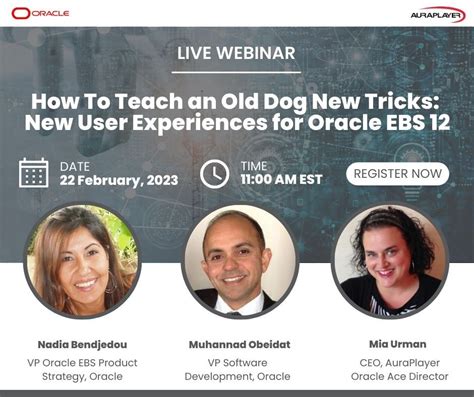 ORACLE

AURAPLAYER

LIVE WEBINAR

How To Teach an Old Dog New Tricks: New User Experiences for Oracle EBS 12

DATE
22 February, 2023

TIME
11:00 AM EST

REGISTER NOW

Nadia Bendjedou
VP Oracle EBS Product Strategy, Oracle

Muhannad Obeidat
VP Software Development, Oracle

Mia Urman
CEO, AuraPlayer
Oracle Ace Director